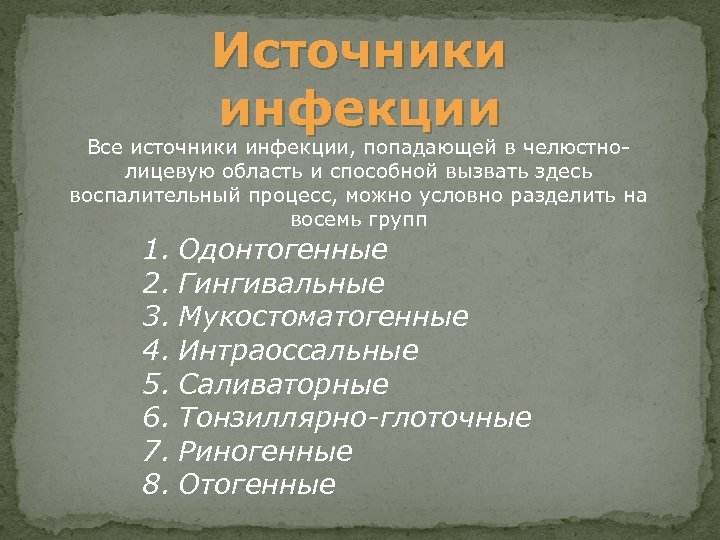 Источники инфекции

Все источники инфекции, попадающей в челюстно-лицевую область и способной вызвать здесь воспалительный процесс, можно условно разделить на восемь групп

1. Одонтогенные
2. Гингивальные
3. Мукостоматогенные
4. Интраоссальные
5. Саливаторные
6. Тонзиллярно-глоточные
7. Риногенные
8. Отогенные